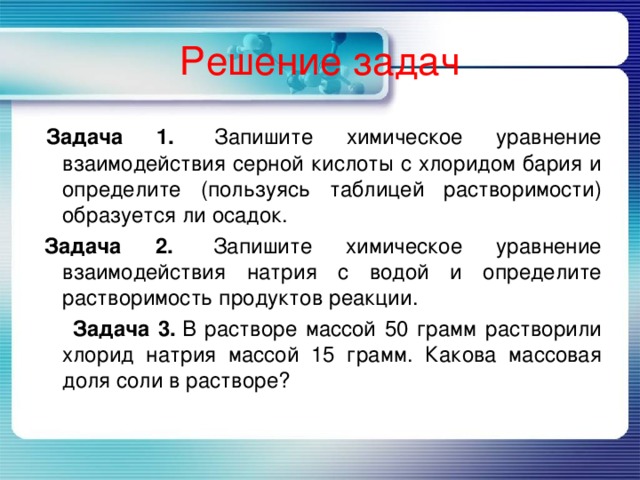 Решение задач

Задача 1. Запишите химическое уравнение взаимодействия серной кислоты с хлоридом бария и определите (пользуясь таблицей растворимости) образуется ли осадок.

Задача 2. Запишите химическое уравнение взаимодействия натрия с водой и определите растворимость продуктов реакции.

Задача 3. В растворе массой 50 грамм растворили хлорид натрия массой 15 грамм. Какова массовая доля соли в растворе?